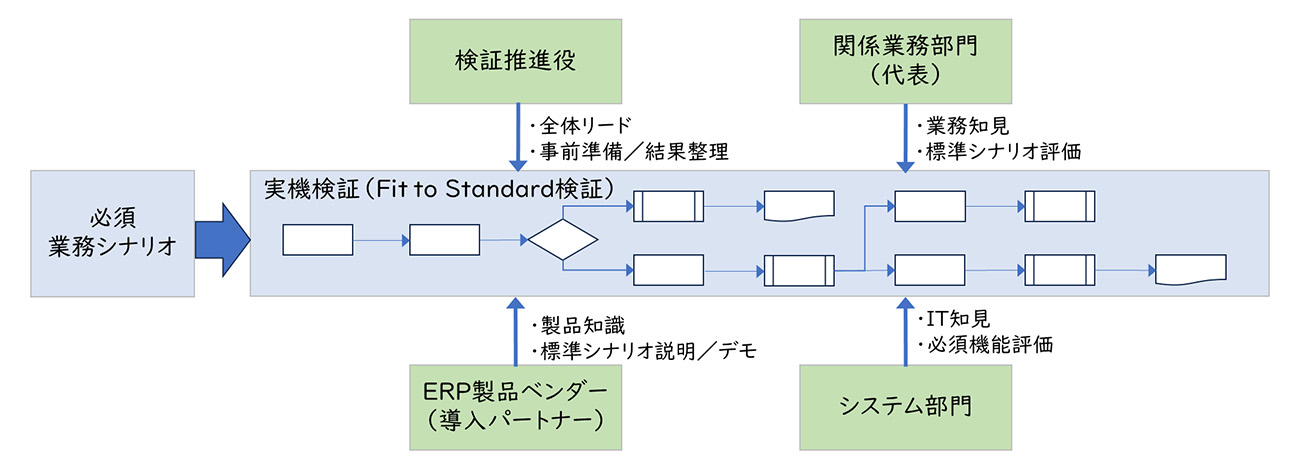 検証推進役

・全体リード
・事前準備／結果整理

関係業務部門
（代表）

・業務知見
・標準シナリオ評価

必須
業務シナリオ

実機検証（Fit to Standard検証）

・製品知識
・標準シナリオ説明／デモ

ERP製品ベンダー
（導入パートナー）

・IT知見
・必須機能評価

システム部門